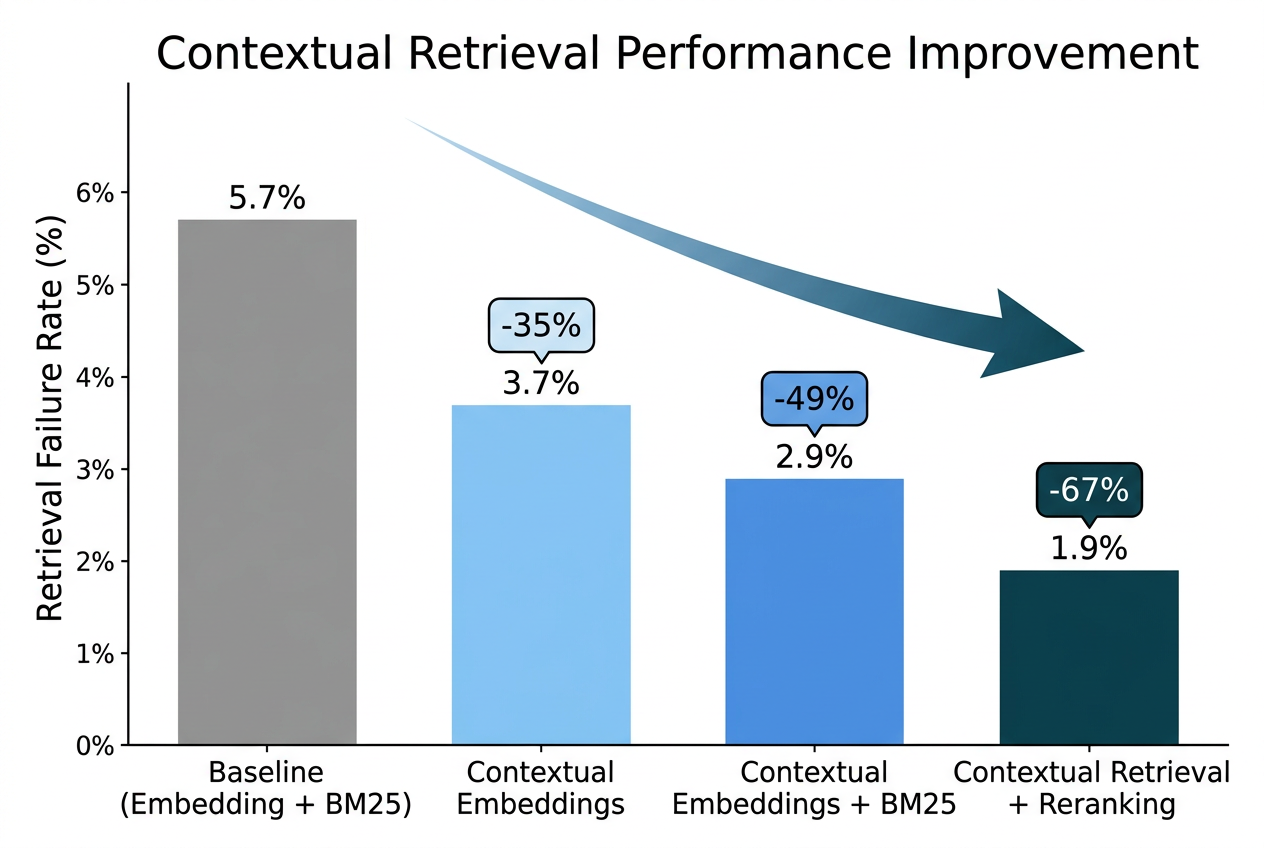 Contextual Retrieval Performance Improvement

Retrieval Failure Rate (%)

6%
5%
4%
3%
2%
1%
0%

5.7%

-35%
3.7%

-49%
2.9%

-67%
1.9%

Baseline (Embedding + BM25)

Contextual Embeddings

Contextual Embeddings + BM25

Contextual Retrieval + Reranking